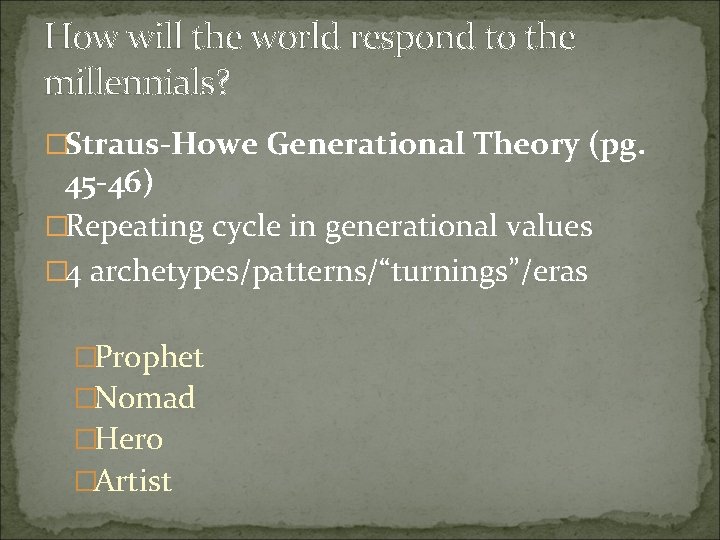 How will the world respond to the millennials?

Straus-Howe Generational Theory (pg. 45-46)

Repeating cycle in generational values

4 archetypes/patterns/“turnings”/eras

Prophet

Nomad

Hero

Artist